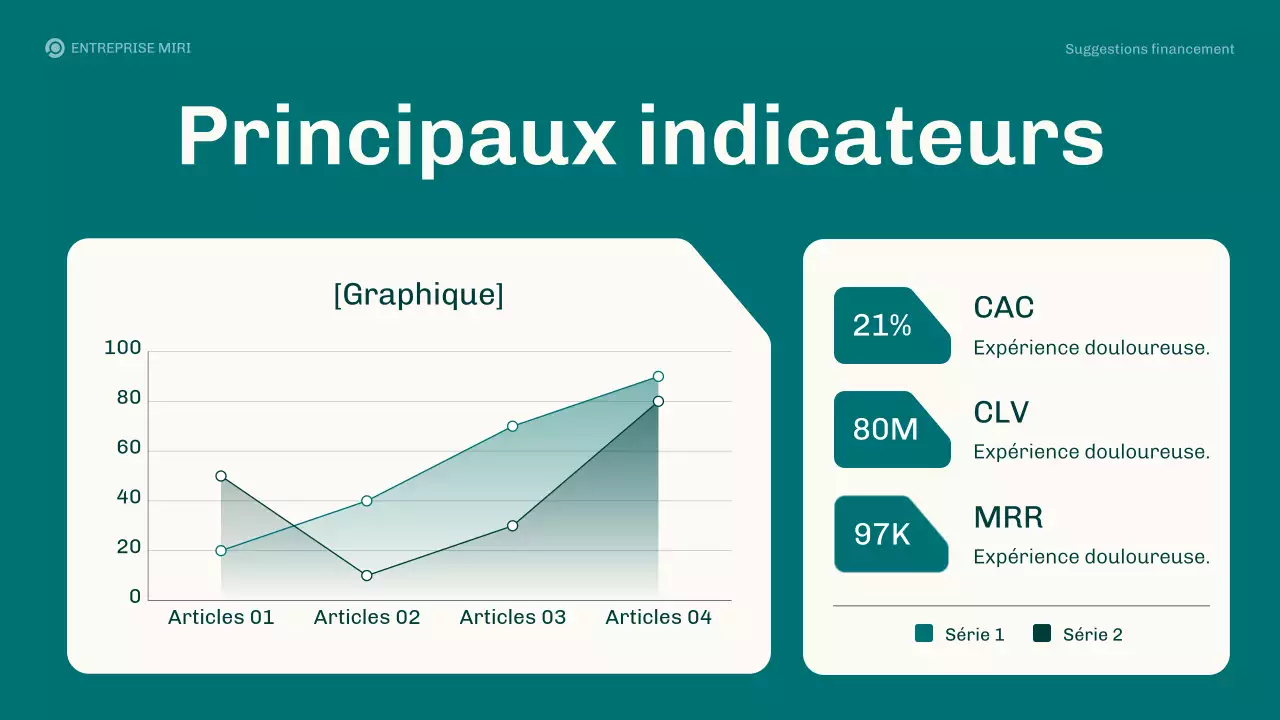 ENTREPRISE MIRI

Suggestions financement

Principaux indicateurs

[Graphique]

100
80
60
40
20
0

Articles 01
Articles 02
Articles 03
Articles 04

21%
CAC
Expérience douloureuse.

80M
CLV
Expérience douloureuse.

97K
MRR
Expérience douloureuse.

Série 1
Série 2